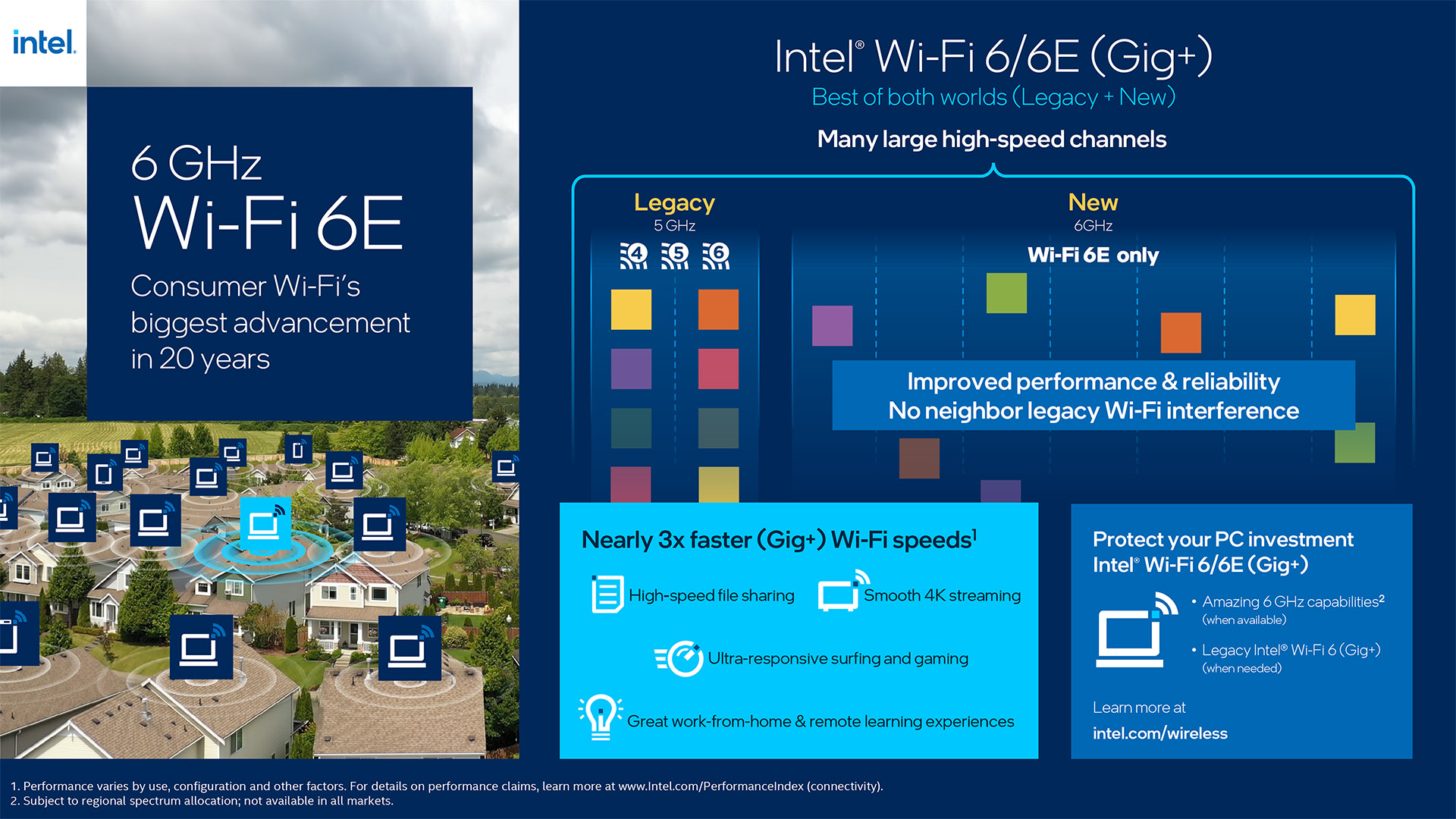 intel.

6 GHz
Wi-Fi 6E
Consumer Wi-Fi's biggest advancement in 20 years

Intel® Wi-Fi 6/6E (Gig+)
Best of both worlds (Legacy + New)
Many large high-speed channels

Legacy
5 GHz
4 5 6

New
6GHz
Wi-Fi 6E only

Improved performance & reliability
No neighbor legacy Wi-Fi interference

Nearly 3x faster (Gig+) Wi-Fi speeds$^1$
High-speed file sharing
Smooth 4K streaming
Ultra-responsive surfing and gaming
Great work-from-home & remote learning experiences

Protect your PC investment
Intel® Wi-Fi 6/6E (Gig+)
• Amazing 6 GHz capabilities$^2$ (when available)
• Legacy Intel® Wi-Fi 6 (Gig+) (when needed)
Learn more at
intel.com/wireless

1. Performance varies by use, configuration and other factors. For details on performance claims, learn more at www.Intel.com/PerformanceIndex (connectivity).
2. Subject to regional spectrum allocation; not available in all markets.